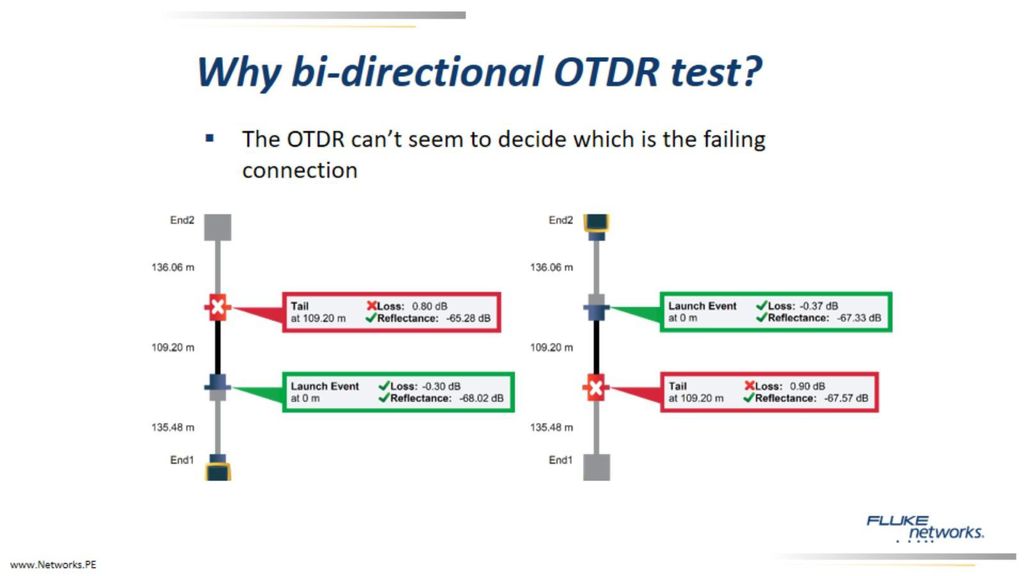 Why bi-directional OTDR test?

▪ The OTDR can't seem to decide which is the failing connection

End2

136.06 m

Tail
at 109.20 m

Loss: 0.80 dB
Reflectance: -65.28 dB

109.20 m

Launch Event
at 0 m

Loss: -0.30 dB
Reflectance: -68.02 dB

135.48 m

End1

End2

136.06 m

Launch Event
at 0 m

Loss: -0.37 dB
Reflectance: -67.33 dB

109.20 m

Tail
at 109.20 m

Loss: 0.90 dB
Reflectance: -67.57 dB

135.48 m

End1

FLUKE networks.

www.Networks.PE